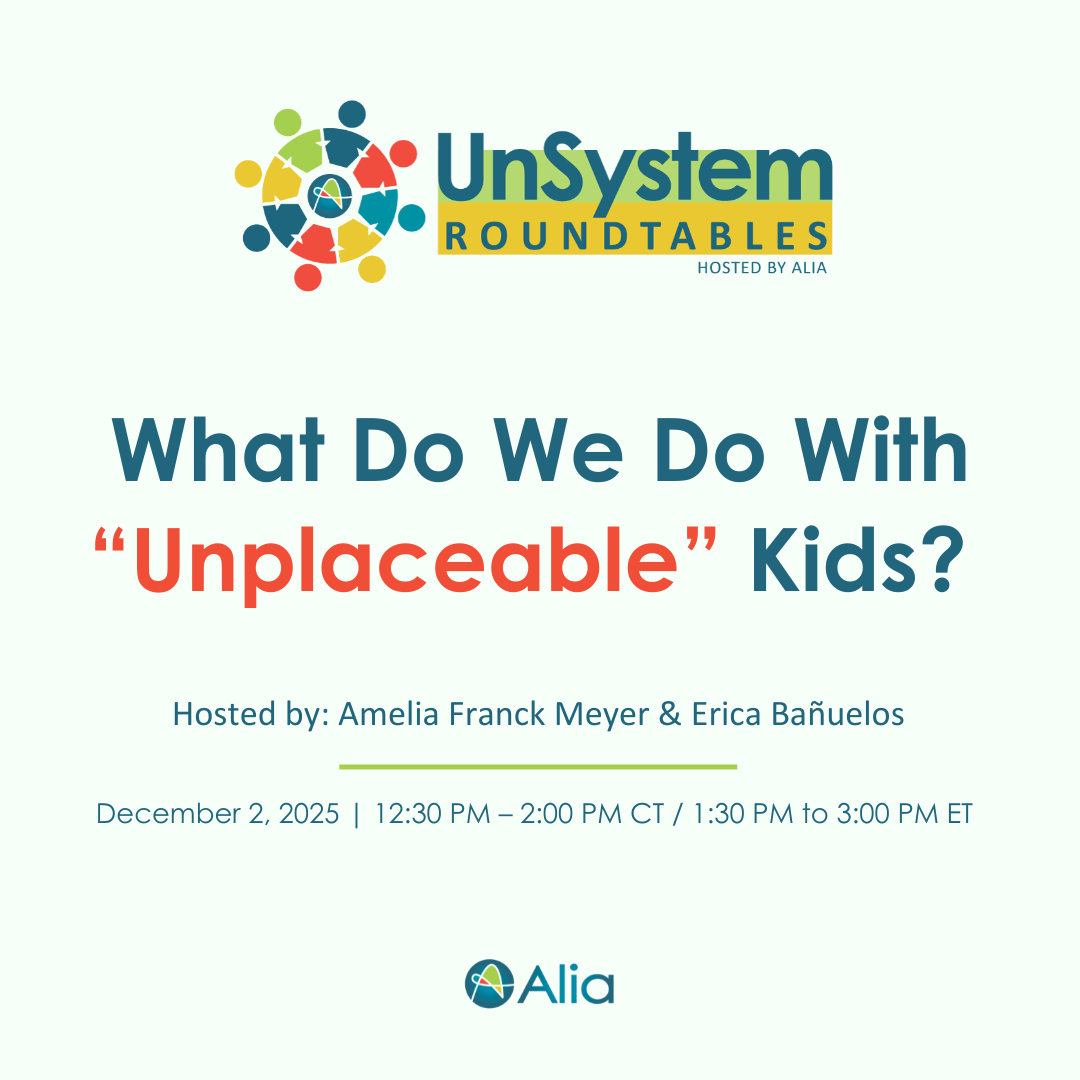 UnSystem
ROUNDTABLES
HOSTED BY ALIA

What Do We Do With "Unplaceable" Kids?

Hosted by: Amelia Franck Meyer & Erica Bañuelos

December 2, 2025 | 12:30 PM – 2:00 PM CT / 1:30 PM to 3:00 PM ET

Alia